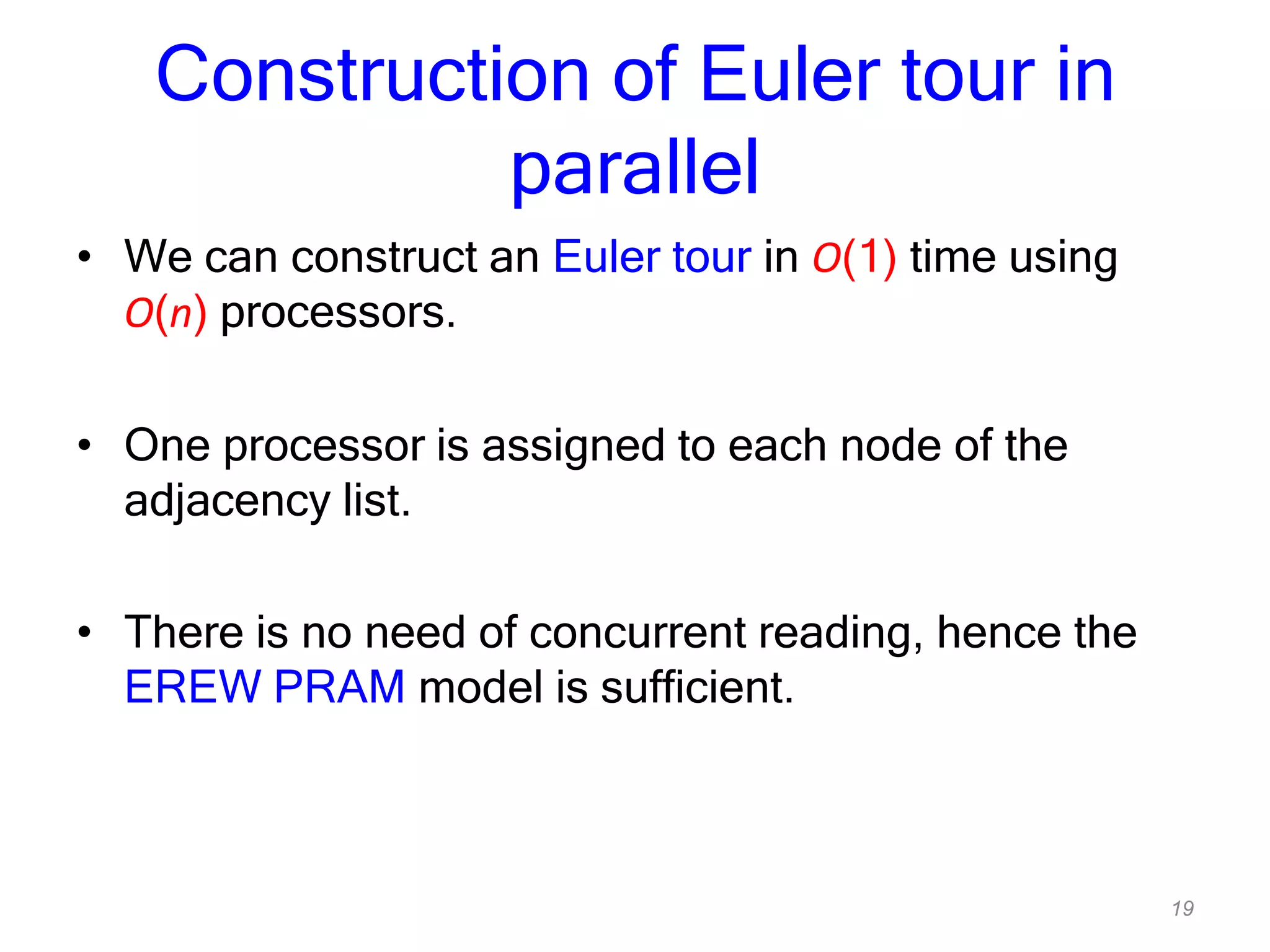 Construction of Euler tour in parallel

• We can construct an Euler tour in $O(1)$ time using $O(n)$ processors.

• One processor is assigned to each node of the adjacency list.

• There is no need of concurrent reading, hence the EREW PRAM model is sufficient.

19